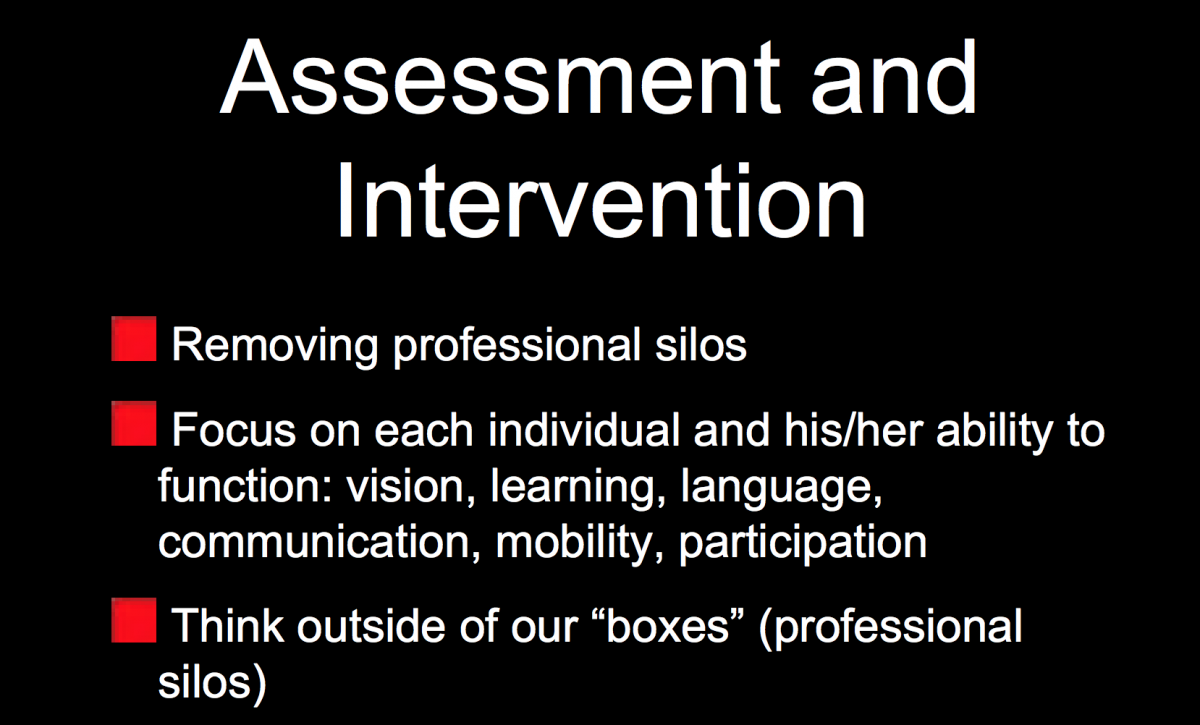 Assessment and Intervention

Removing professional silos

Focus on each individual and his/her ability to function: vision, learning, language, communication, mobility, participation

Think outside of our “boxes” (professional silos)